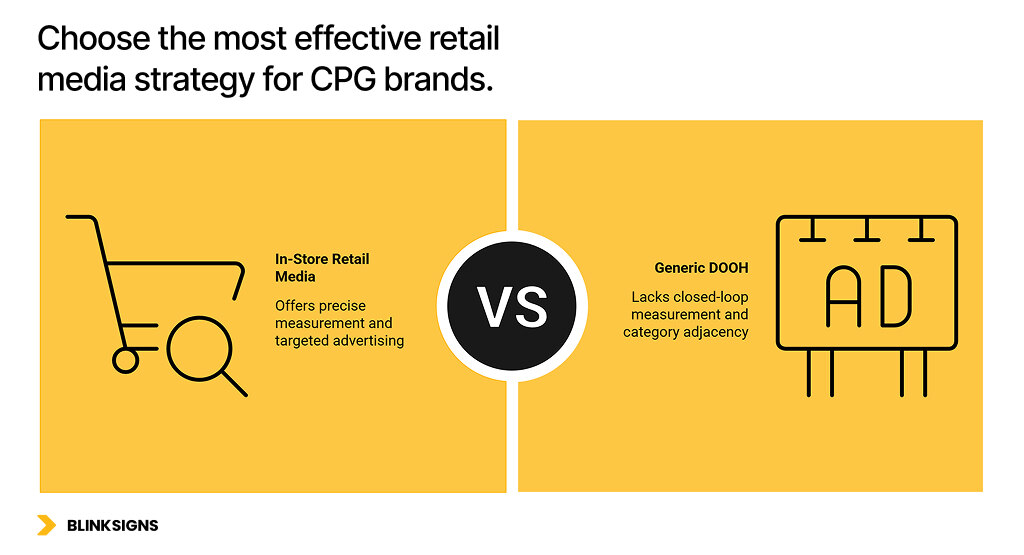 Choose the most effective retail media strategy for CPG brands.

In-Store Retail Media

Offers precise measurement and targeted advertising

VS

Generic DOOH

Lacks closed-loop measurement and category adjacency

AD

BLINKSIGNS